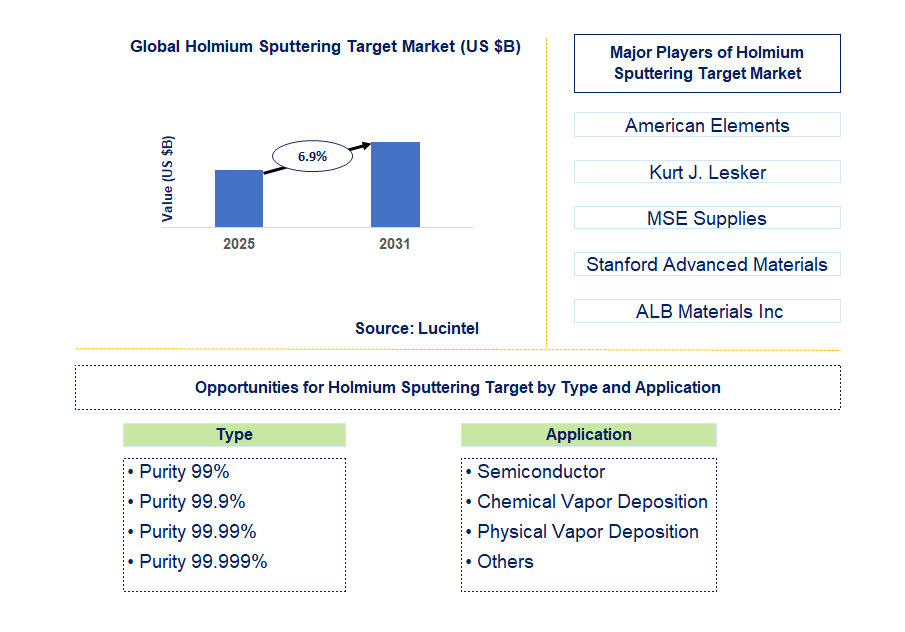 Global Holmium Sputtering Target Market (US $B)

Value (US $B)

6.9%

2025

2031

Source: Lucintel

Major Players of Holmium Sputtering Target Market

American Elements

Kurt J. Lesker

MSE Supplies

Stanford Advanced Materials

ALB Materials Inc

Opportunities for Holmium Sputtering Target by Type and Application

Type

• Purity 99%
• Purity 99.9%
• Purity 99.99%
• Purity 99.999%

Application

• Semiconductor
• Chemical Vapor Deposition
• Physical Vapor Deposition
• Others